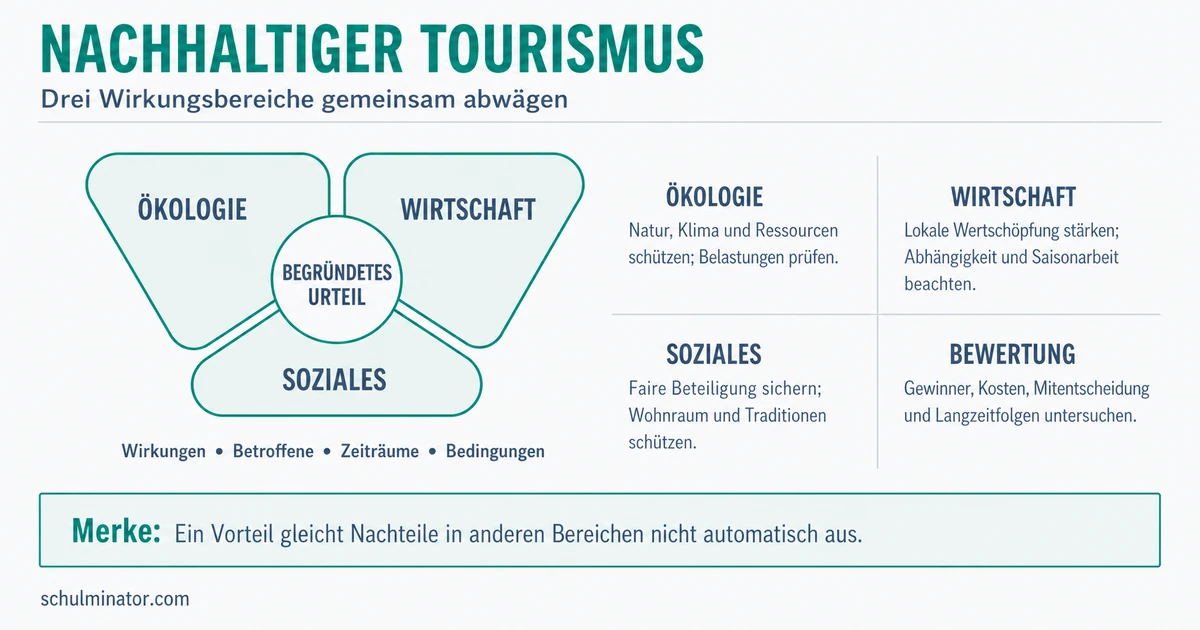 NACHHALTIGER TOURISMUS

Drei Wirkungsbereiche gemeinsam abwägen

ÖKOLOGIE

WIRTSCHAFT

BEGRÜNDETES URTEIL

SOZIALES

Wirkungen • Betroffene • Zeiträume • Bedingungen

ÖKOLOGIE

Natur, Klima und Ressourcen schützen; Belastungen prüfen.

WIRTSCHAFT

Lokale Wertschöpfung stärken; Abhängigkeit und Saisonarbeit beachten.

SOZIALES

Faire Beteiligung sichern; Wohnraum und Traditionen schützen.

BEWERTUNG

Gewinner, Kosten, Mitentscheidung und Langzeitfolgen untersuchen.

Merke: Ein Vorteil gleicht Nachteile in anderen Bereichen nicht automatisch aus.

schulminator.com